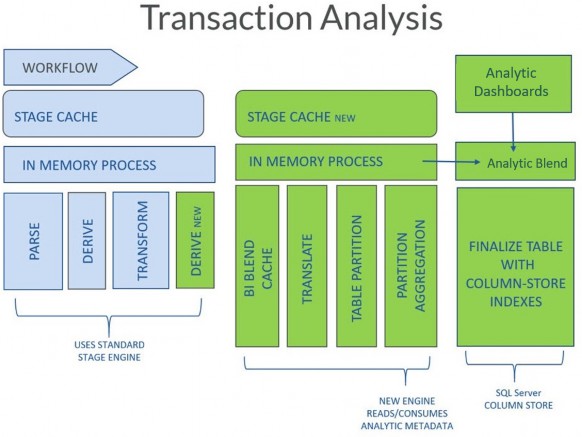 Transaction Analysis

WORKFLOW

STAGE CACHE

IN MEMORY PROCESS

PARSE

DERIVE

TRANSFORM

DERIVE NEW

USES STANDARD STAGE ENGINE

STAGE CACHE NEW

IN MEMORY PROCESS

BI BLEND CACHE

TRANSLATE

TABLE PARTITION

PARTITION AGGREGATION

NEW ENGINE READS/CONSUMES ANALYTIC METADATA

Analytic Dashboards

Analytic Blend

FINALIZE TABLE WITH COLUMN-STORE INDEXES

SQL Server COLUMN STORE